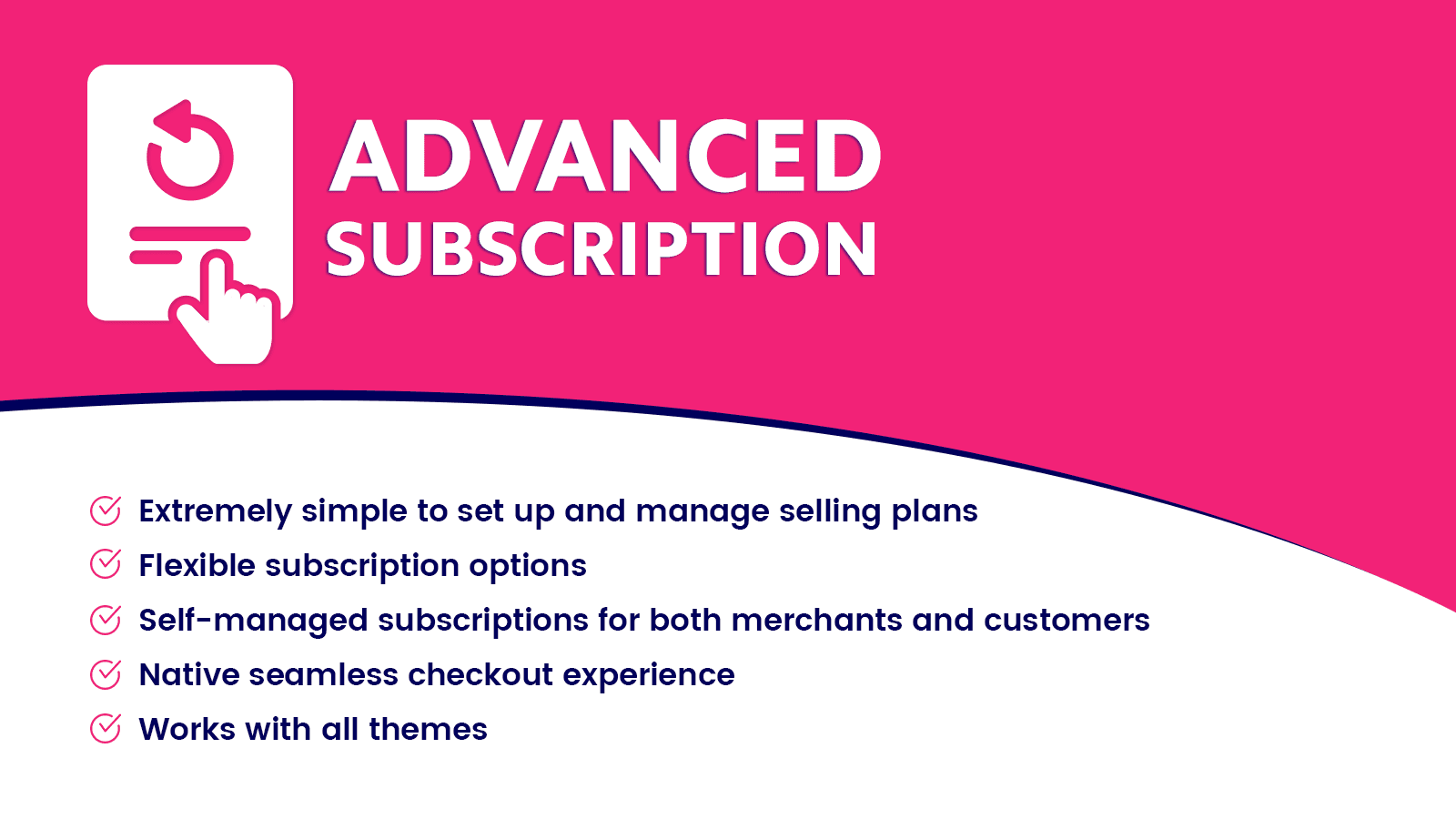 ADVANCED
SUBSCRIPTION

Extremely simple to set up and manage selling plans
Flexible subscription options
Self-managed subscriptions for both merchants and customers
Native seamless checkout experience
Works with all themes